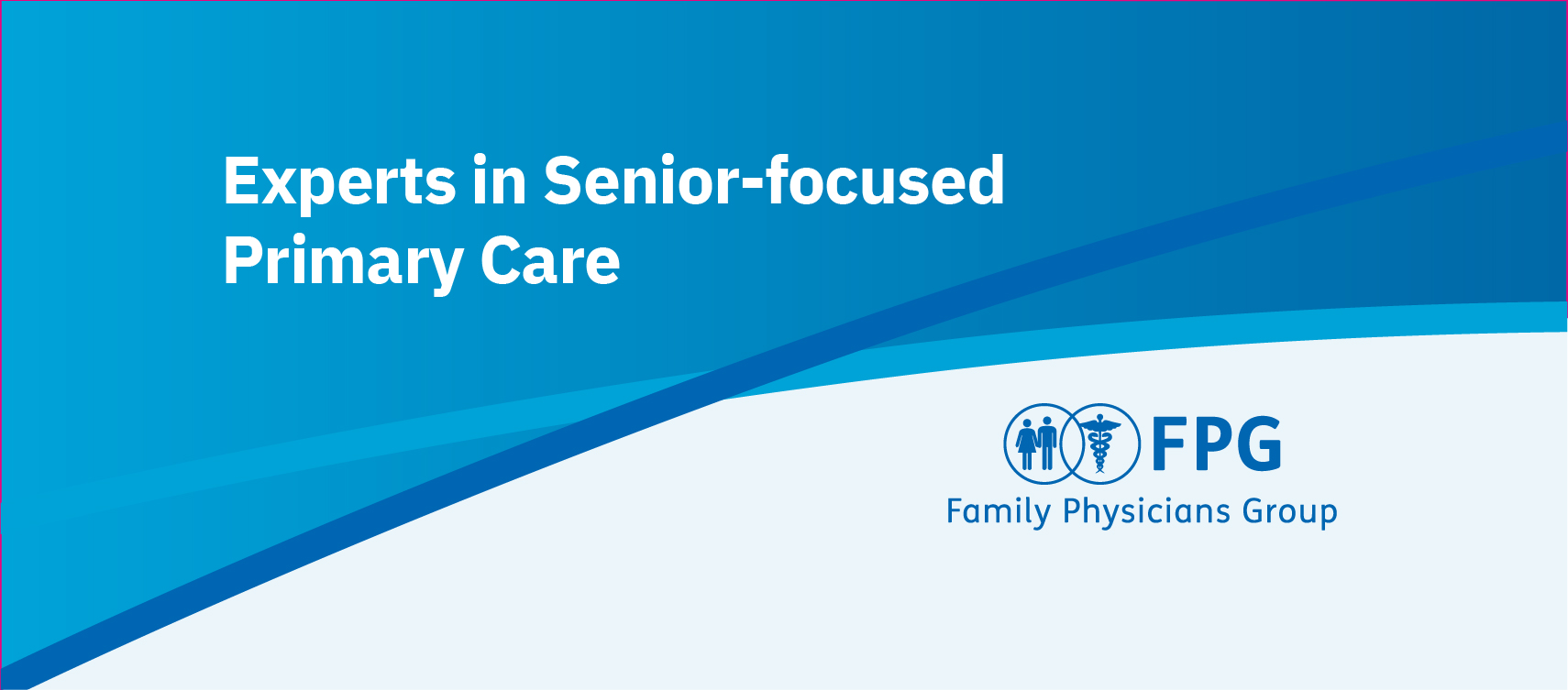 Experts in Senior-focused Primary Care

FPG
Family Physicians Group